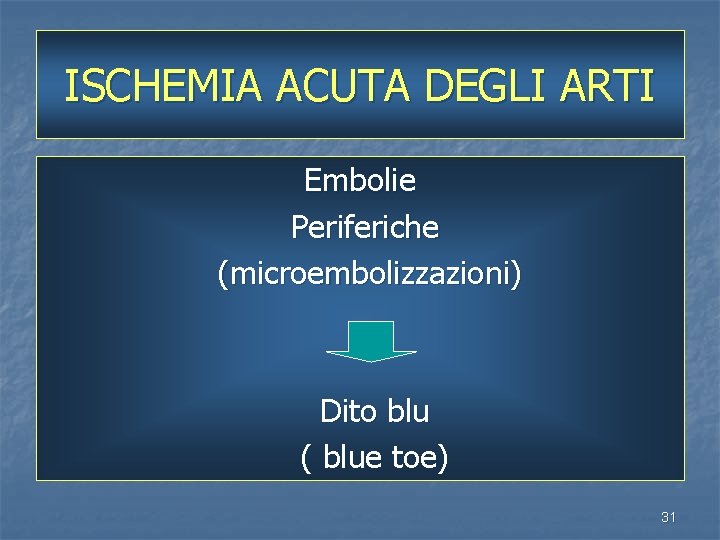 ISCHEMIA ACUTA DEGLI ARTI

Embolie
Periferiche
(microembolizzazioni)

Dito blu
( blue toe)

31